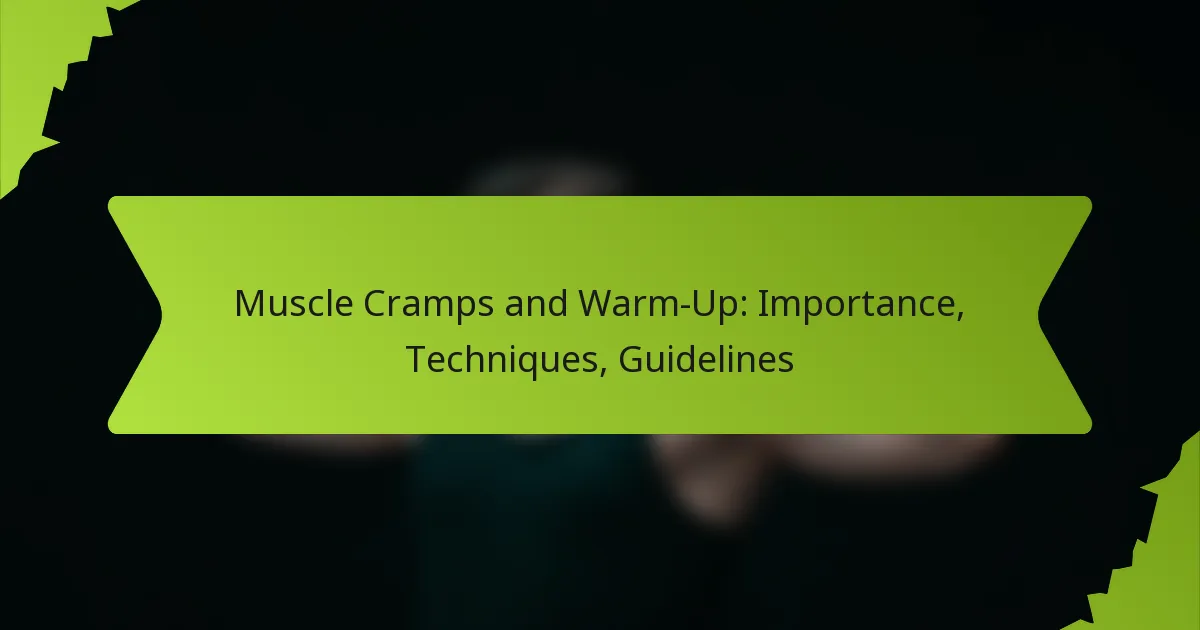 Muscle Cramps and Warm-Up: Importance, Techniques, Guidelines